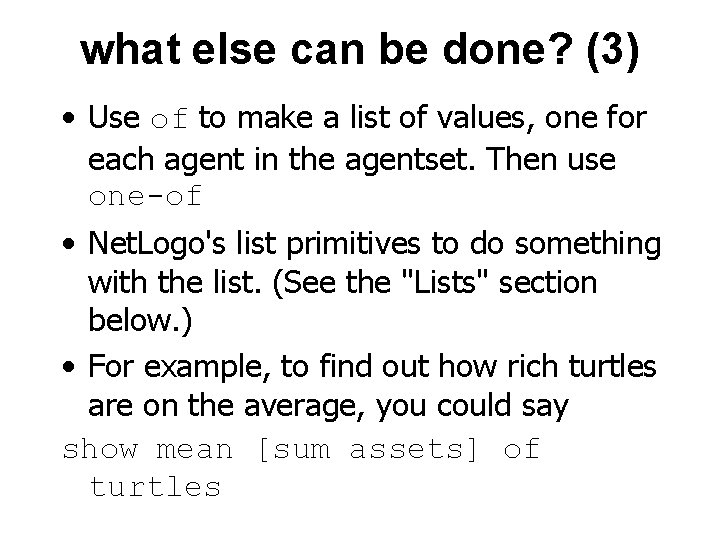 what else can be done? (3)

• Use of to make a list of values, one for each agent in the agentset. Then use one-of

• NetLogo's list primitives to do something with the list. (See the "Lists" section below.)

• For example, to find out how rich turtles are on the average, you could say

show mean [sum assets] of turtles